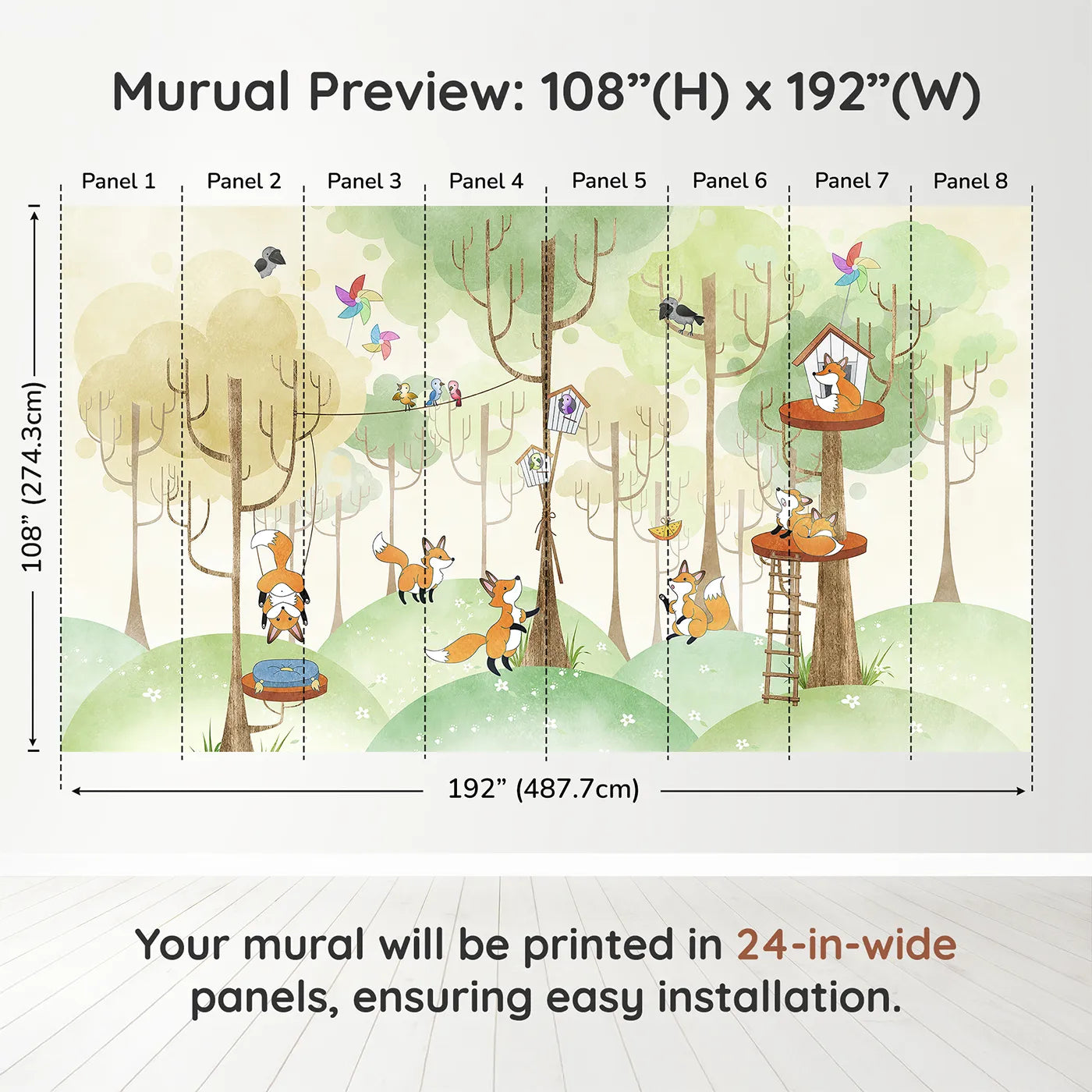 Murual Preview: 108”(H) x 192”(W)

Panel 1 Panel 2 Panel 3 Panel 4 Panel 5 Panel 6 Panel 7 Panel 8

108” (274.3cm)

192” (487.7cm)

Your mural will be printed in 24-in-wide panels, ensuring easy installation.